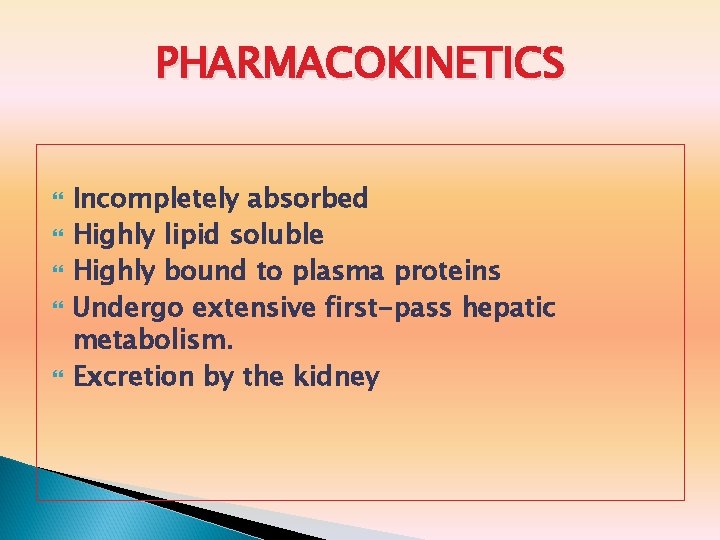 PHARMACOKINETICS

• Incompletely absorbed
• Highly lipid soluble
• Highly bound to plasma proteins
• Undergo extensive first-pass hepatic metabolism.
• Excretion by the kidney